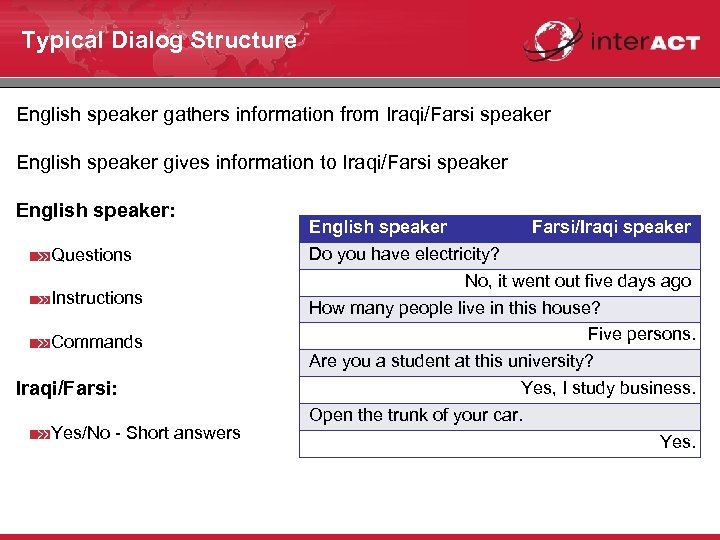 Typical Dialog Structure

interACT

English speaker gathers information from Iraqi/Farsi speaker

English speaker gives information to Iraqi/Farsi speaker

English speaker:

Questions

Instructions

Commands

Iraqi/Farsi:

Yes/No - Short answers

| English speaker | Farsi/Iraqi speaker |
|---|---|
| Do you have electricity? | |
| | No, it went out five days ago |
| How many people live in this house? | |
| | Five persons. |
| Are you a student at this university? | |
| | Yes, I study business. |
| Open the trunk of your car. | |
| | Yes. |